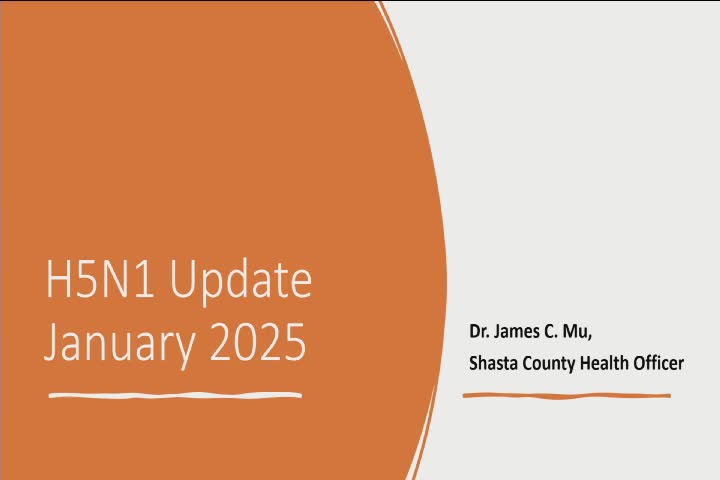 H5N1 Update
January 2025

Dr. James C. Mu,
Shasta County Health Officer